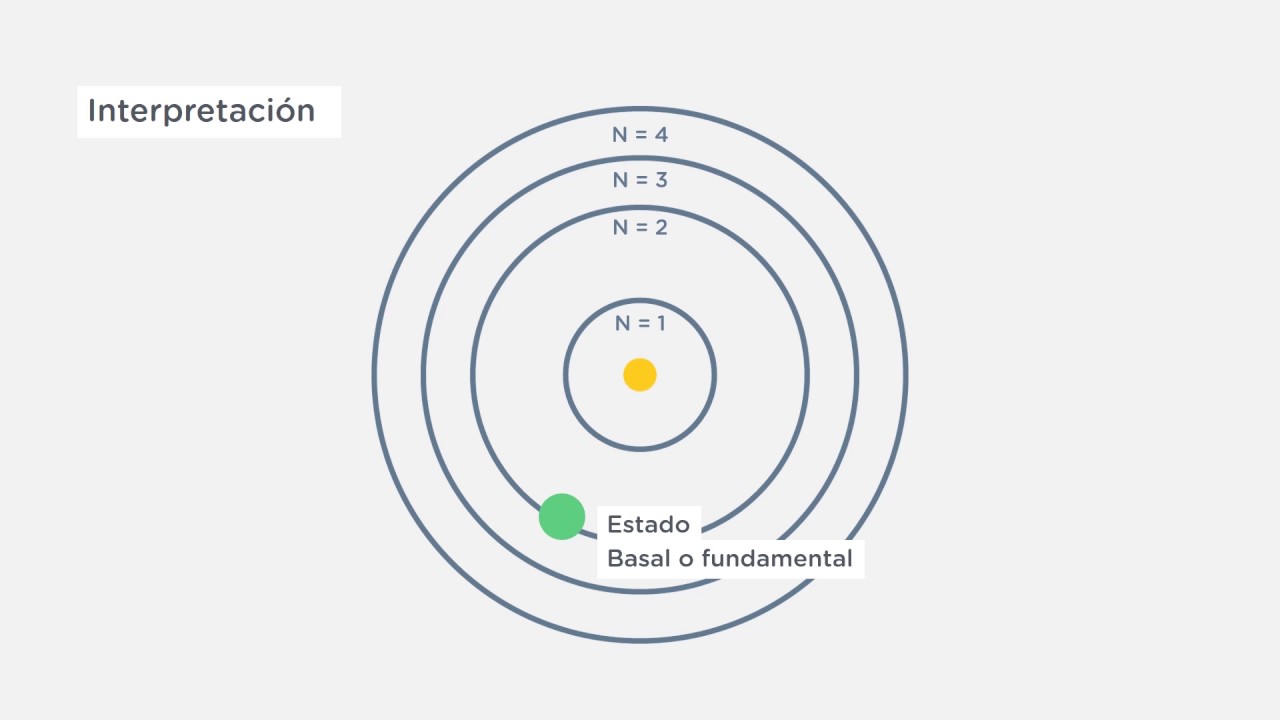 Interpretación

N = 4

N = 3

N = 2

N = 1

Estado
Basal o fundamental